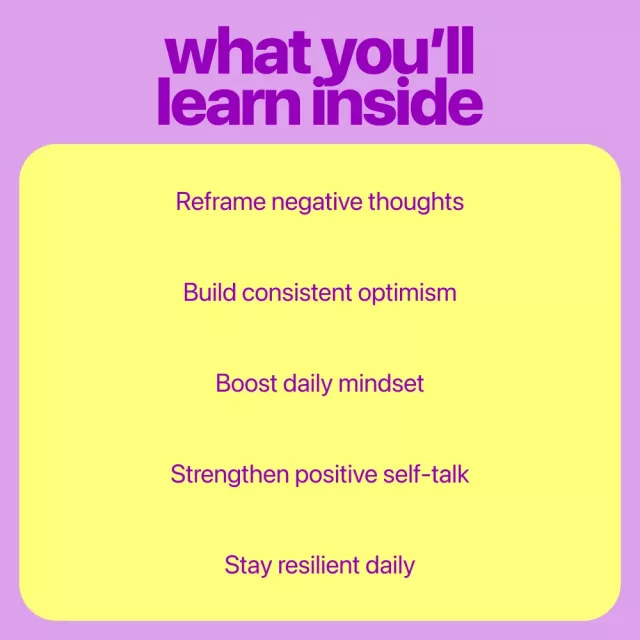 what you'll learn inside

Reframe negative thoughts

Build consistent optimism

Boost daily mindset

Strengthen positive self-talk

Stay resilient daily